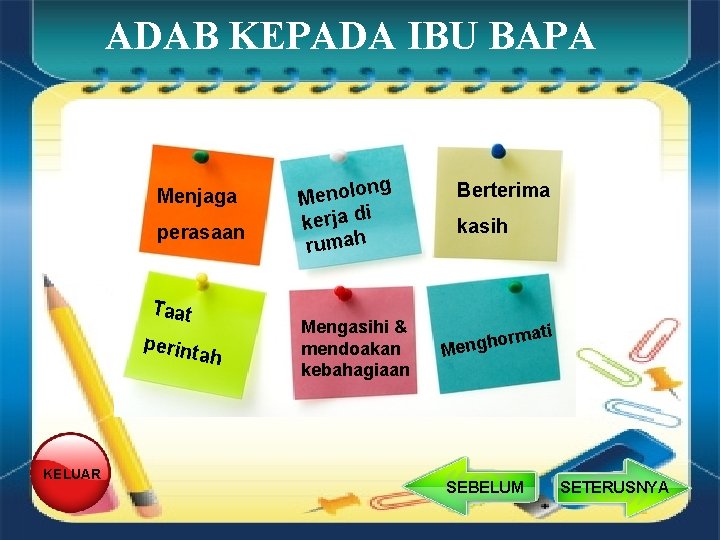 ADAB KEPADA IBU BAPA

Menjaga perasaan

Menolong kerja di rumah

Berterima kasih

Taat perintah

Mengasihi & mendoakan kebahagiaan

Menghormati

KELUAR

SEBELUM

SETERUSNYA